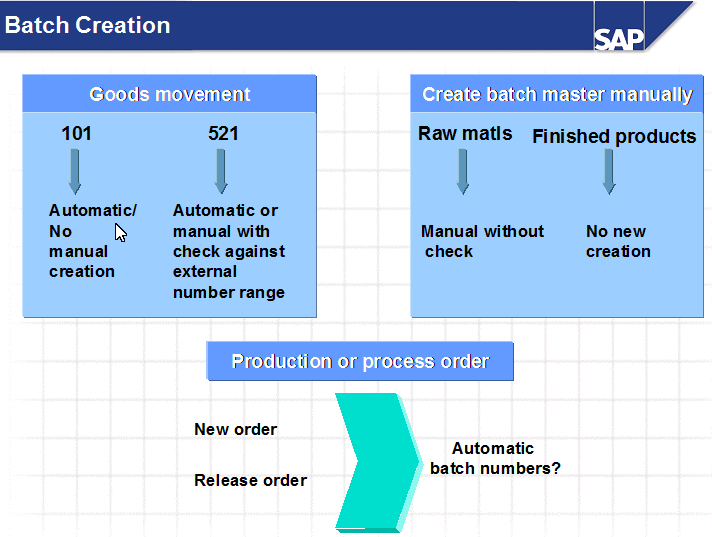 Batch Creation

SAP

Goods movement

101

Automatic/ No manual creation

521

Automatic or manual with check against external number range

Create batch master manually

Raw matls

Manual without check

Finished products

No new creation

Production or process order

New order

Release order

Automatic batch numbers?